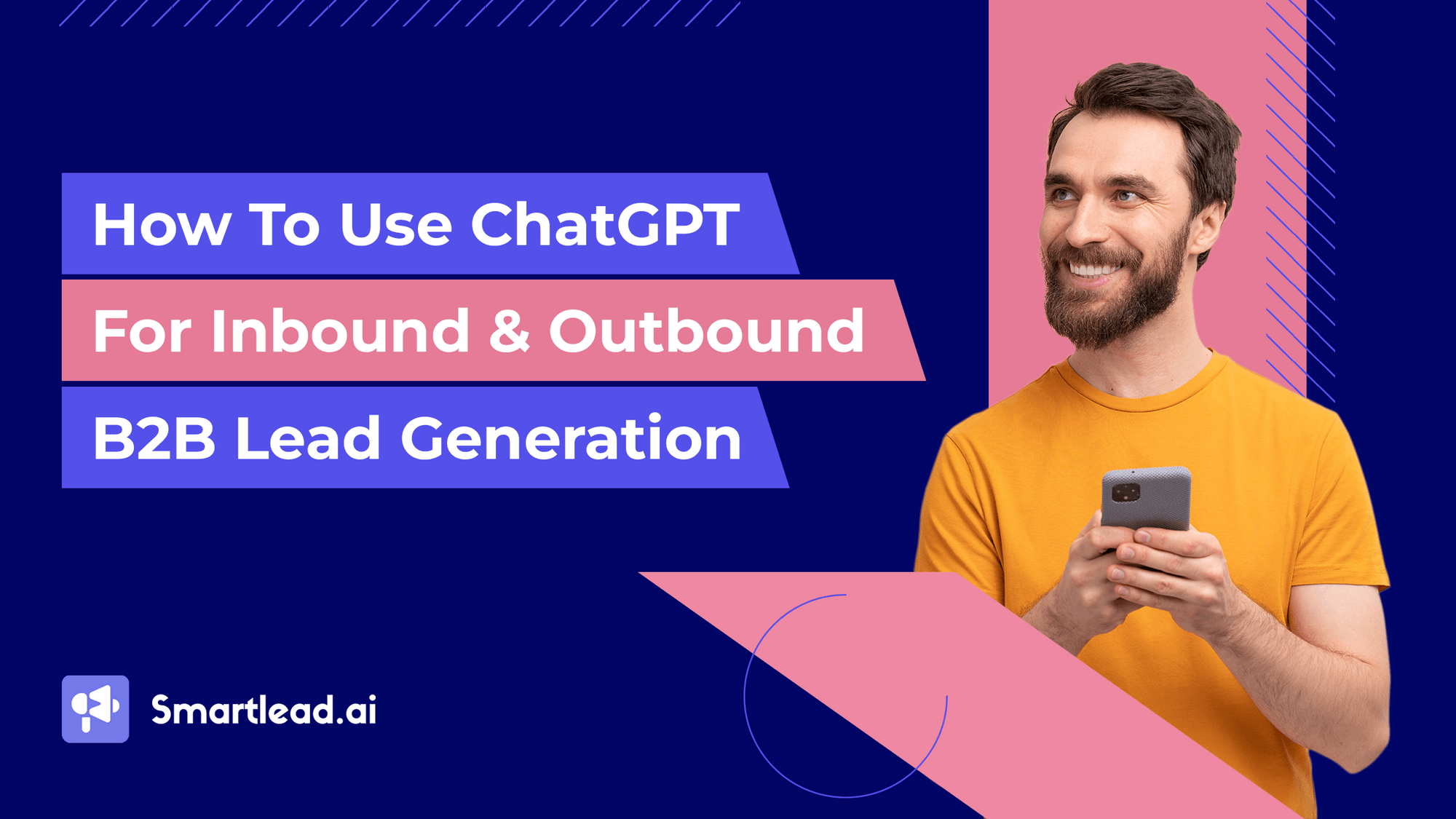 How To Use ChatGPT
For Inbound & Outbound
B2B Lead Generation

Smartlead.ai